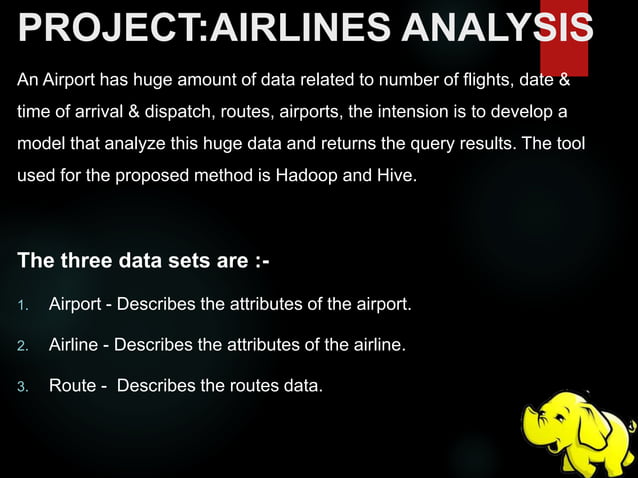 PROJECT:AIRLINES ANALYSIS

An Airport has huge amount of data related to number of flights, date & time of arrival & dispatch, routes, airports, the intension is to develop a model that analyze this huge data and returns the query results. The tool used for the proposed method is Hadoop and Hive.

The three data sets are :-

1. Airport - Describes the attributes of the airport.
2. Airline - Describes the attributes of the airline.
3. Route - Describes the routes data.